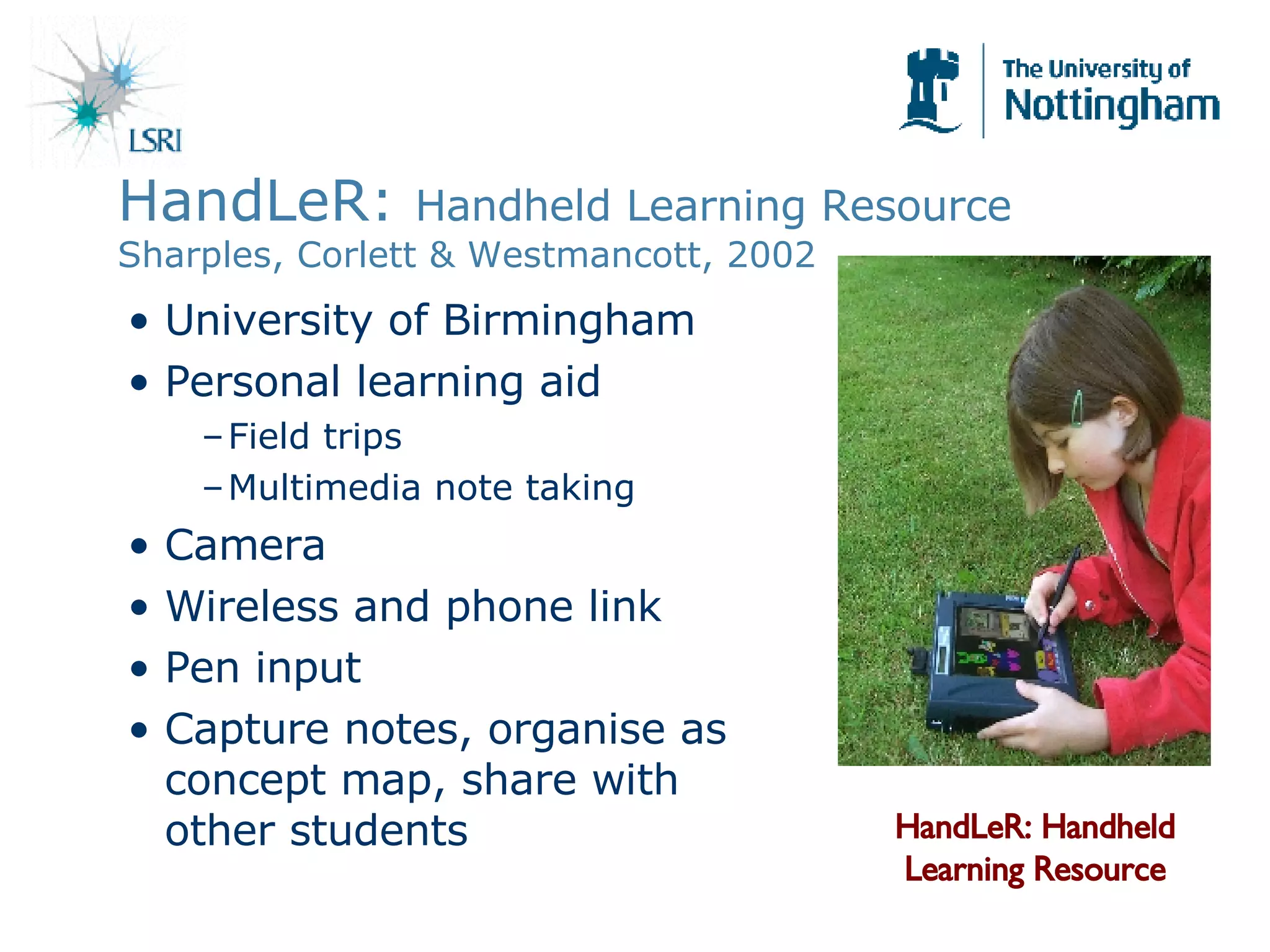 LSRI

The University of Nottingham

HandLeR: Handheld Learning Resource
Sharples, Corlett & Westmancott, 2002

• University of Birmingham
• Personal learning aid
– Field trips
– Multimedia note taking
• Camera
• Wireless and phone link
• Pen input
• Capture notes, organise as concept map, share with other students

HandLeR: Handheld Learning Resource